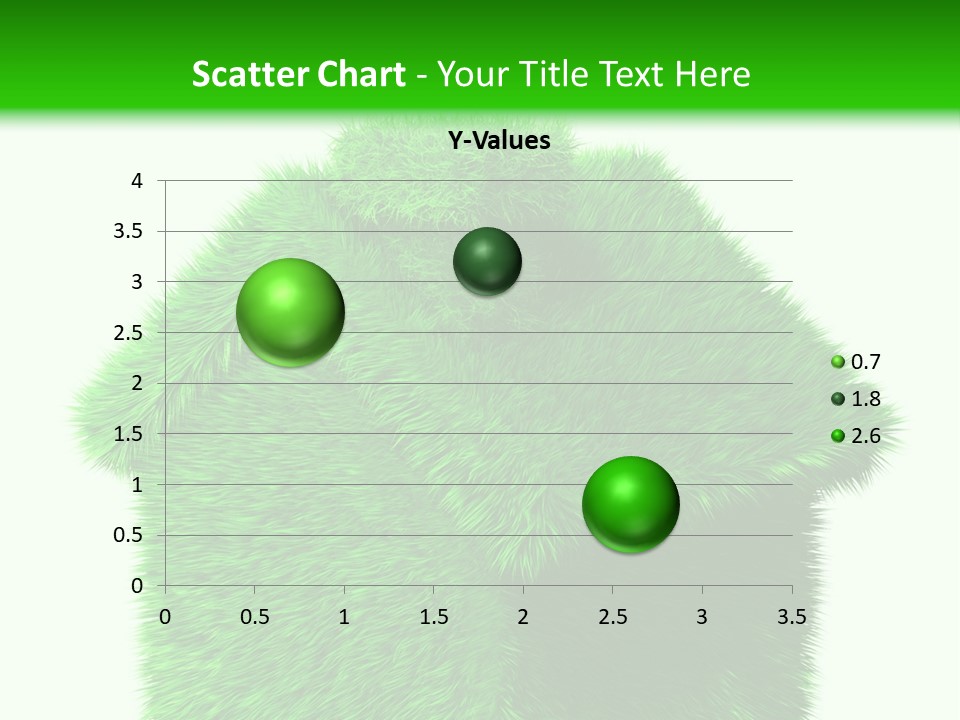 Scatter Chart - Your Title Text Here

Y-Values

4
3.5
3
2.5
2
1.5
1
0.5
0

0 0.5 1 1.5 2 2.5 3 3.5

0.7
1.8
2.6